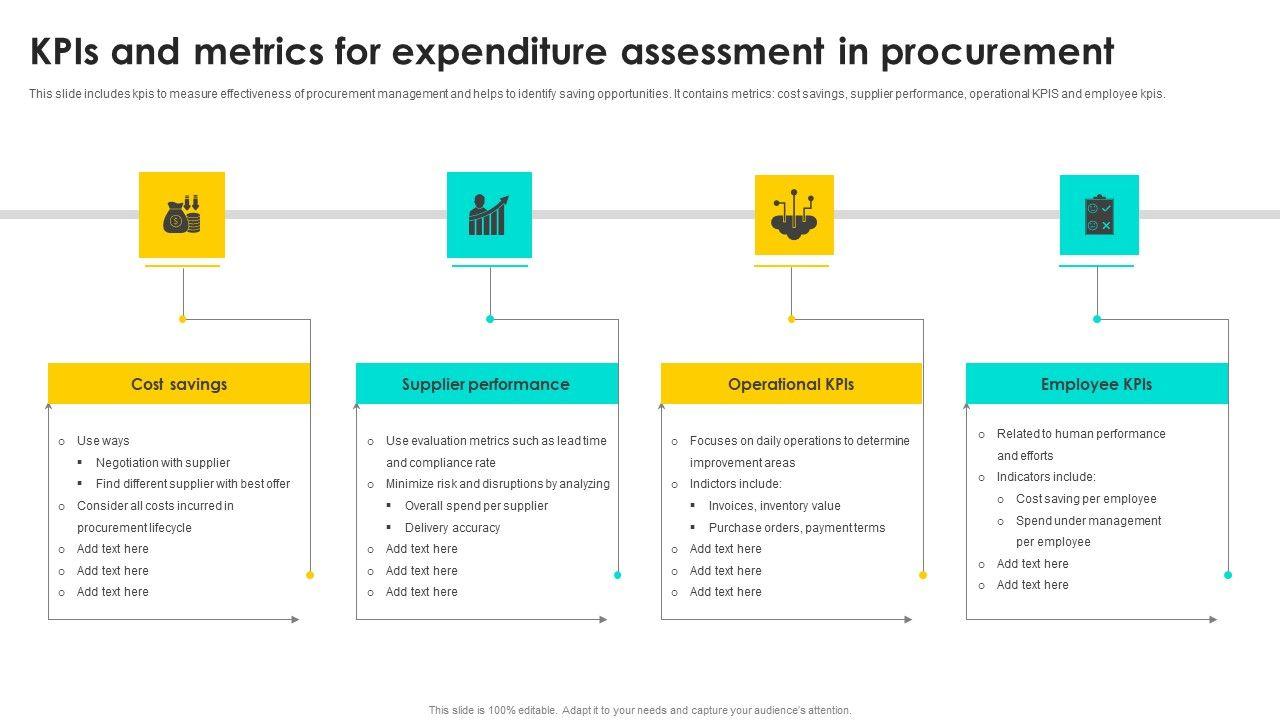 KPIs and metrics for expenditure assessment in procurement

This slide includes kpis to measure effectiveness of procurement management and helps to identify saving opportunities. It contains metrics: cost savings, supplier performance, operational KPIS and employee kpis.

Cost savings

o Use ways
▪ Negotiation with supplier
▪ Find different supplier with best offer
o Consider all costs incurred in procurement lifecycle
o Add text here
o Add text here
o Add text here

Supplier performance

o Use evaluation metrics such as lead time and compliance rate
o Minimize risk and disruptions by analyzing
▪ Overall spend per supplier
▪ Delivery accuracy
o Add text here
o Add text here
o Add text here

Operational KPIs

o Focuses on daily operations to determine improvement areas
o Indictors include:
▪ Invoices, inventory value
▪ Purchase orders, payment terms
o Add text here
o Add text here
o Add text here

Employee KPIs

o Related to human performance and efforts
o Indicators include:
o Cost saving per employee
o Spend under management per employee
o Add text here
o Add text here

This slide is 100% editable. Adapt it to your needs and capture your audience's attention.